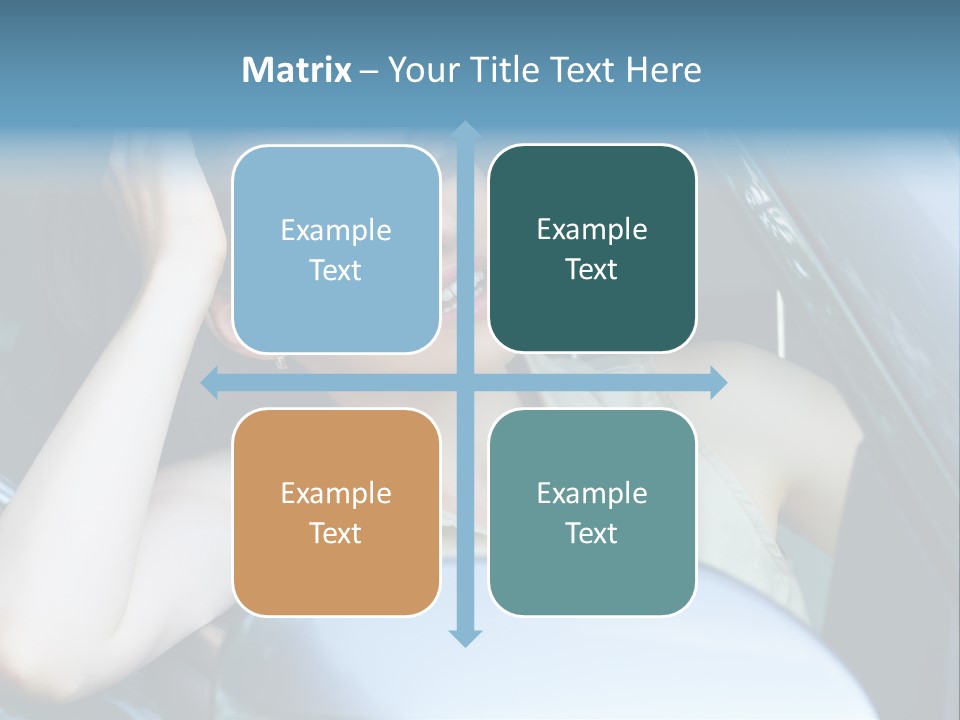 Matrix – Your Title Text Here

Example Text

Example Text

Example Text

Example Text